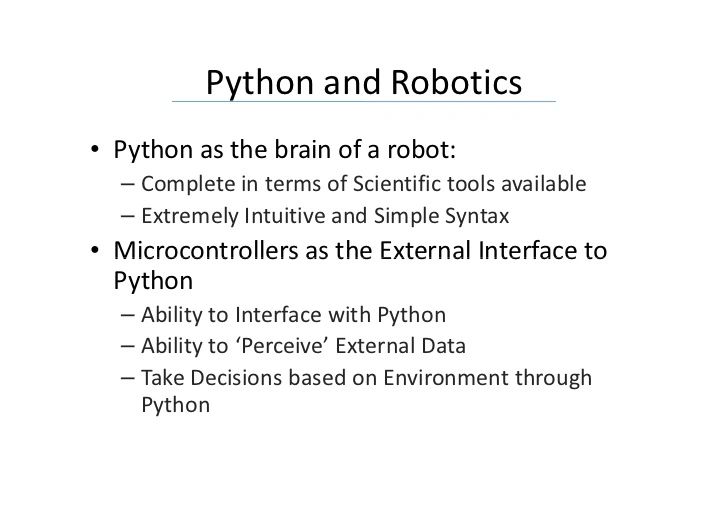 Python and Robotics

• Python as the brain of a robot:
  – Complete in terms of Scientific tools available
  – Extremely Intuitive and Simple Syntax
• Microcontrollers as the External Interface to Python
  – Ability to Interface with Python
  – Ability to ‘Perceive’ External Data
  – Take Decisions based on Environment through Python